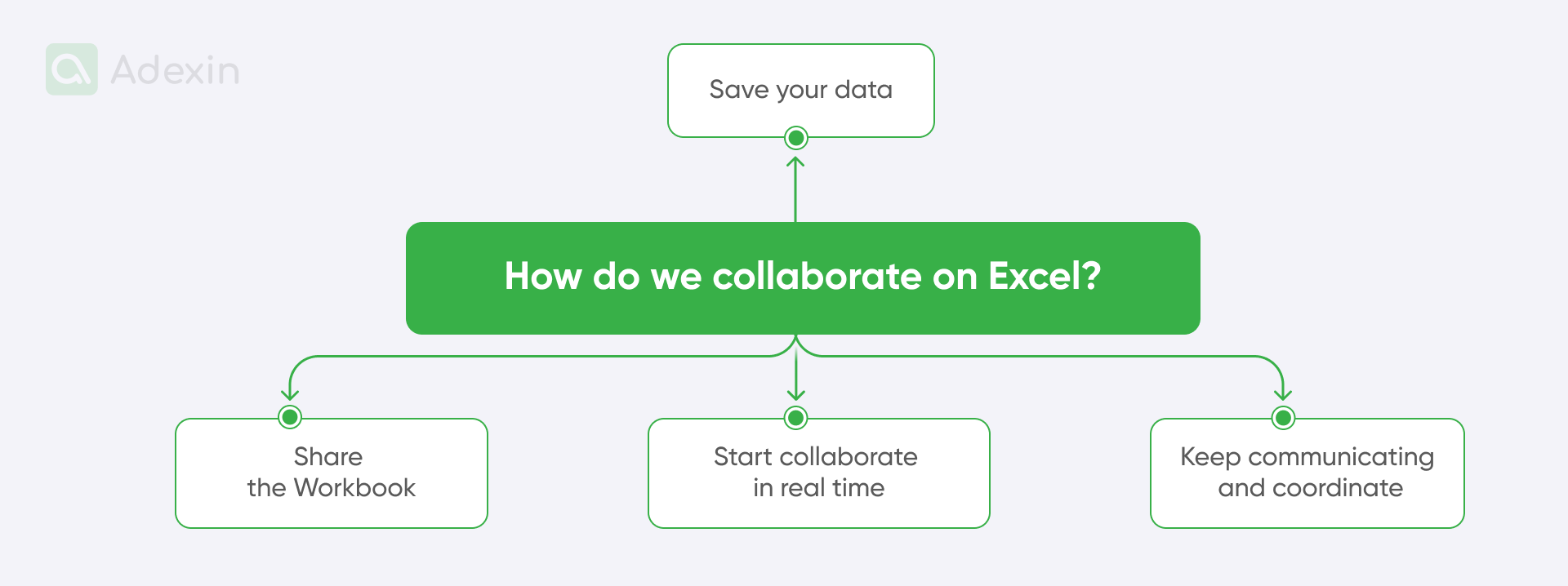 Adexin

Save your data

How do we collaborate on Excel?

Share the Workbook

Start collaborate in real time

Keep communicating and coordinate